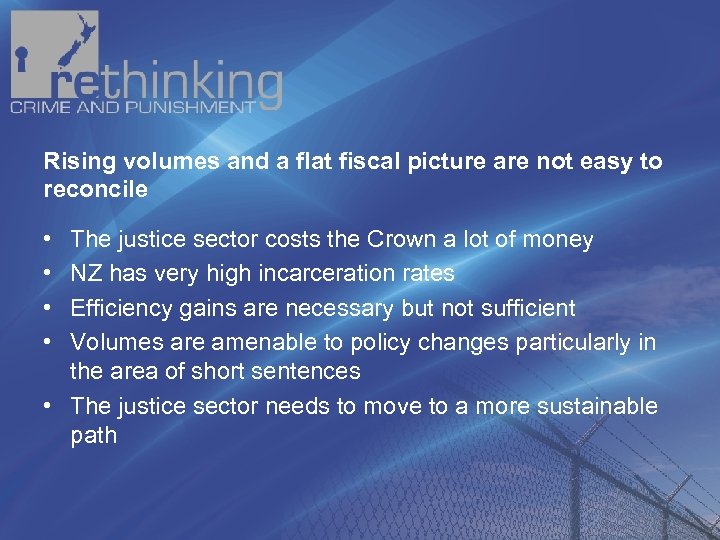 rethinking
CRIME AND PUNISHMENT

Rising volumes and a flat fiscal picture are not easy to reconcile

• The justice sector costs the Crown a lot of money
• NZ has very high incarceration rates
• Efficiency gains are necessary but not sufficient
• Volumes are amenable to policy changes particularly in the area of short sentences
• The justice sector needs to move to a more sustainable path